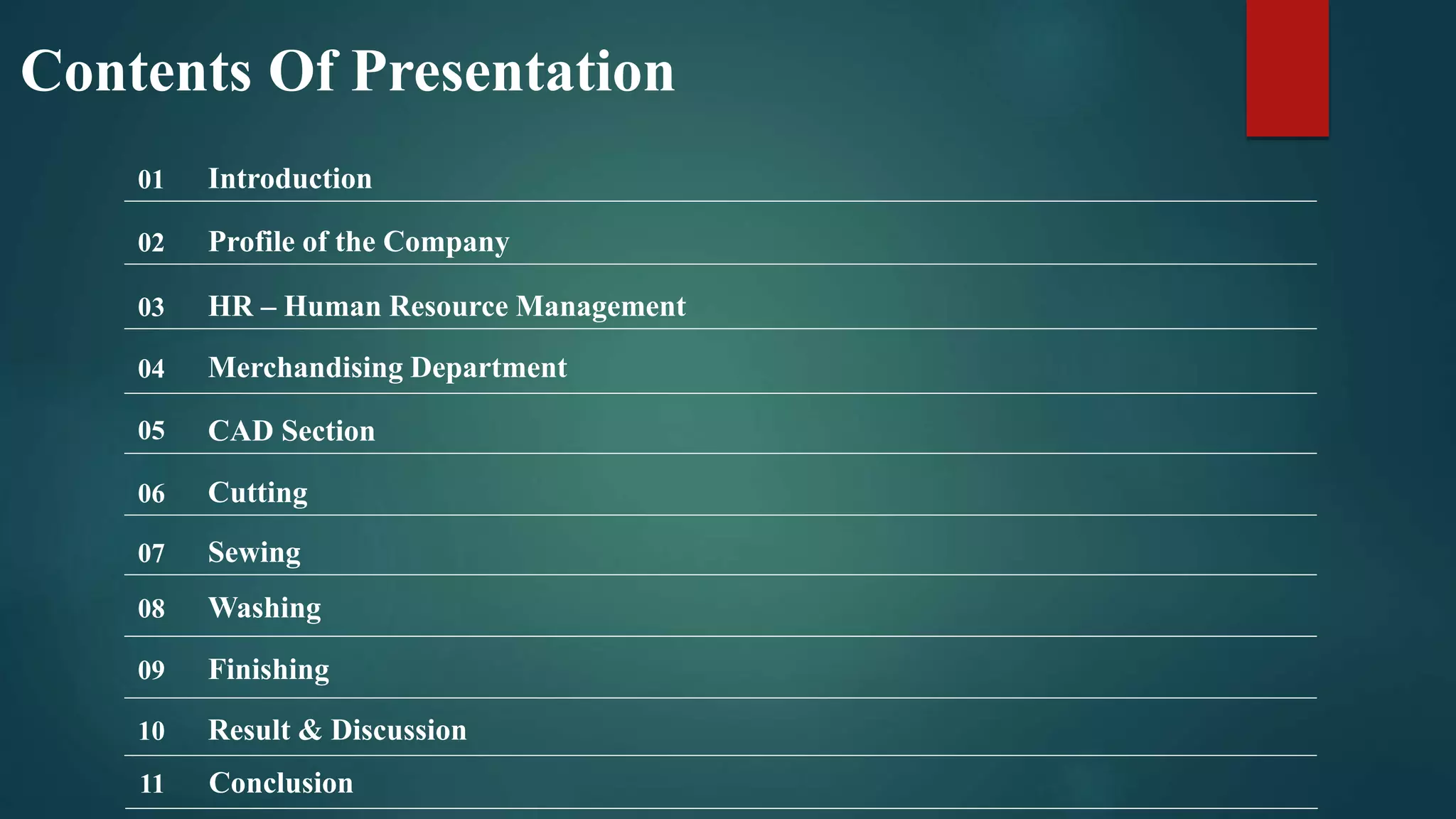 Contents Of Presentation

01 Introduction

02 Profile of the Company

03 HR – Human Resource Management

04 Merchandising Department

05 CAD Section

06 Cutting

07 Sewing

08 Washing

09 Finishing

10 Result & Discussion

11 Conclusion